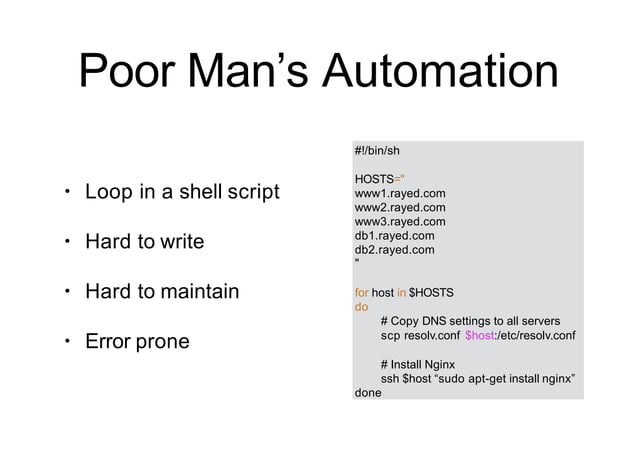 Poor Man’s Automation

• Loop in a shell script

• Hard to write

• Hard to maintain

• Error prone

#!/bin/sh

HOSTS="
www1.rayed.com
www2.rayed.com
www3.rayed.com
db1.rayed.com
db2.rayed.com
"

for host in $HOSTS
do
# Copy DNS settings to all servers
scp resolv.conf $host:/etc/resolv.conf

# Install Nginx
ssh $host “sudo apt-get install nginx”
done